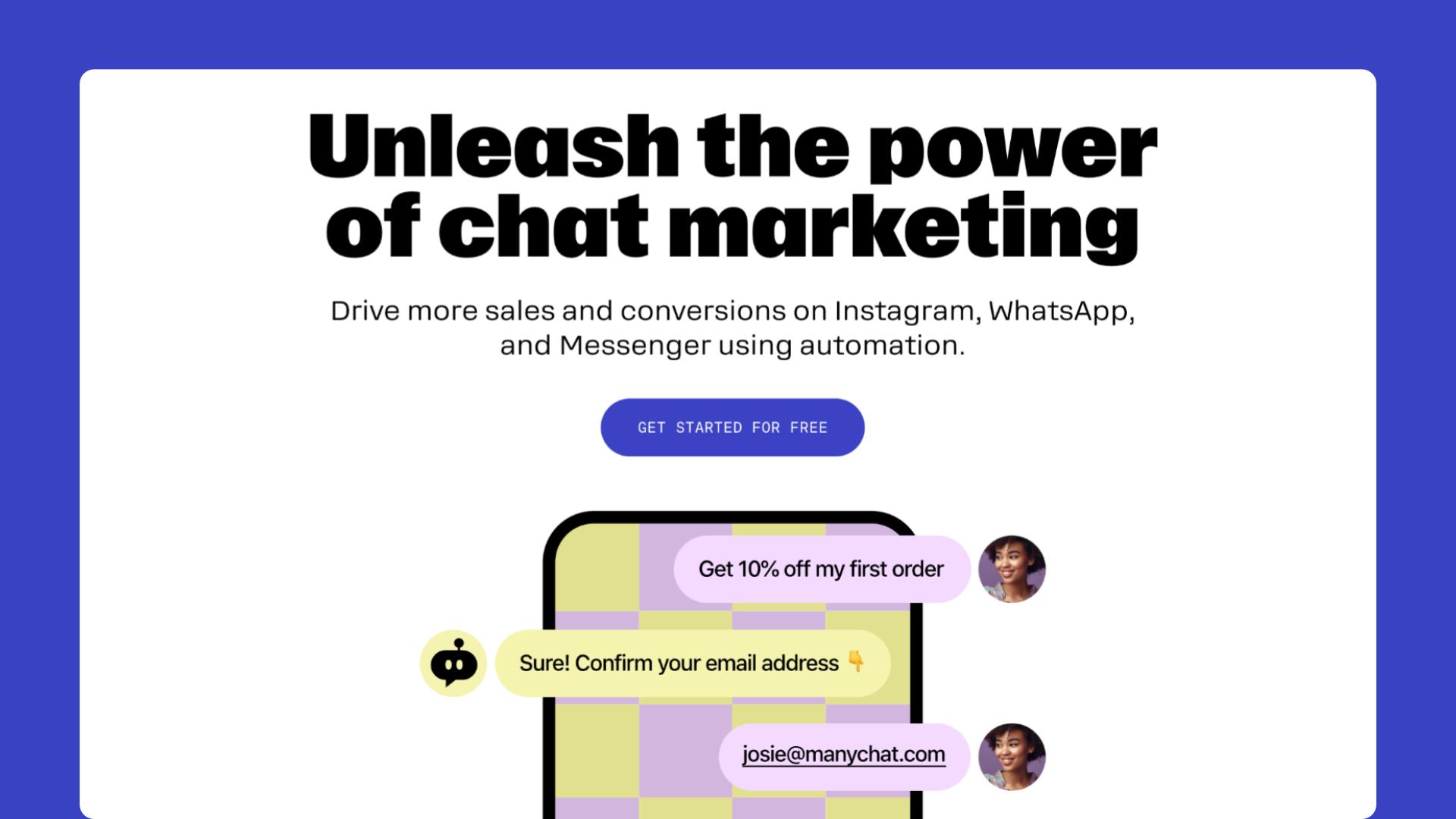 Unleash the power of chat marketing

Drive more sales and conversions on Instagram, WhatsApp, and Messenger using automation.

GET STARTED FOR FREE

Get 10% off my first order

Sure! Confirm your email address 👇

josie@manychat.com